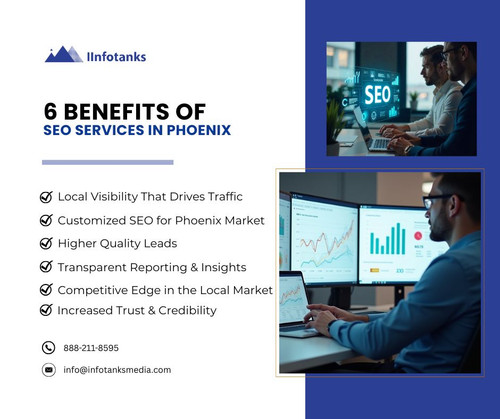 IInfotanks

6 BENEFITS OF
SEO SERVICES IN PHOENIX

Local Visibility That Drives Traffic

Customized SEO for Phoenix Market

Higher Quality Leads

Transparent Reporting & Insights

Competitive Edge in the Local Market

Increased Trust & Credibility

888-211-8595

info@infotanksmedia.com

SEO